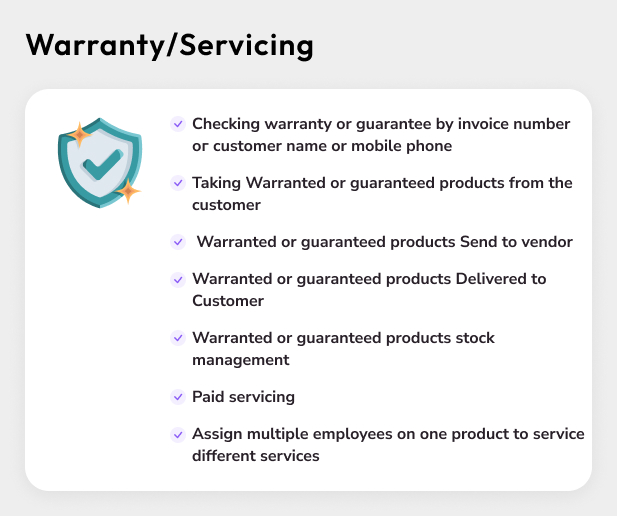 Warranty/Servicing

Checking warranty or guarantee by invoice number or customer name or mobile phone

Taking Warranted or guaranteed products from the customer

Warranted or guaranteed products Send to vendor

Warranted or guaranteed products Delivered to Customer

Warranted or guaranteed products stock management

Paid servicing

Assign multiple employees on one product to service different services